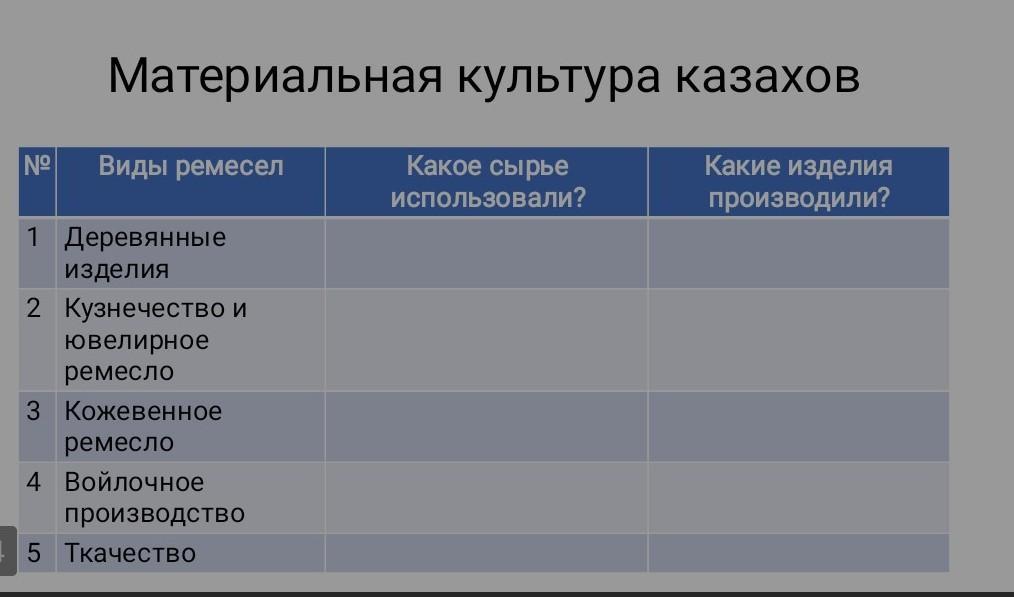 Материальная культура казахов

| № | Виды ремесел | Какое сырье использовали? | Какие изделия производили? |
|---|---|---|---|
| 1 | Деревянные изделия | | |
| 2 | Кузнечество и ювелирное ремесло | | |
| 3 | Кожевенное ремесло | | |
| 4 | Войлочное производство | | |
| 5 | Ткачество | | |